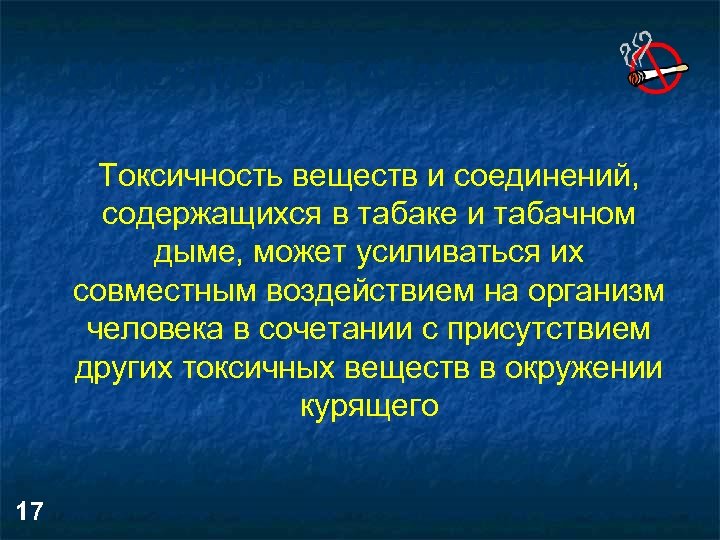 Токсичность веществ и соединений, содержащихся в табаке и табачном дыме, может усиливаться их совместным воздействием на организм человека в сочетании с присутствием других токсичных веществ в окружении курящего

17